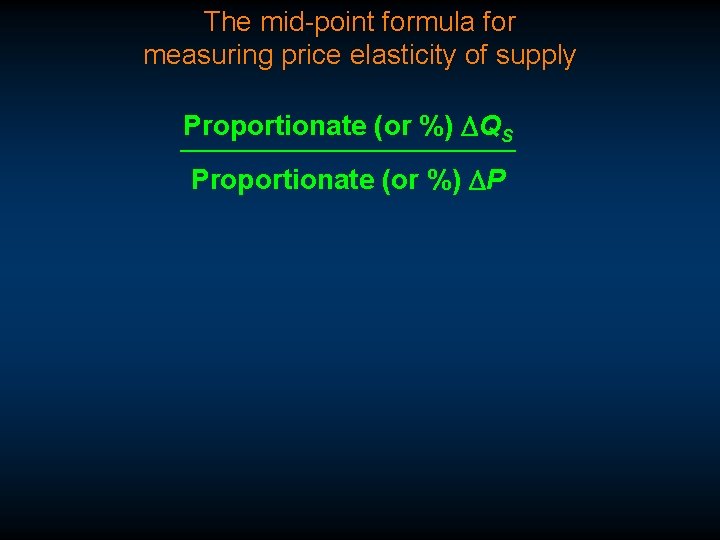 The mid-point formula for measuring price elasticity of supply

$\frac{\text{Proportionate (or \%) } \Delta Q_S}{\text{Proportionate (or \%) } \Delta P}$